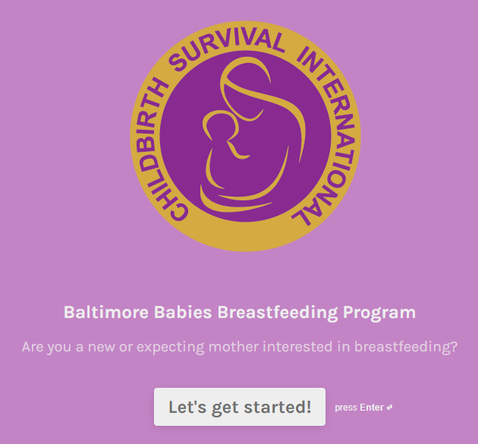 CHILDBIRTH SURVIVAL INTERNATIONAL

Baltimore Babies Breastfeeding Program

Are you a new or expecting mother interested in breastfeeding?

Let's get started!

press Enter ↵